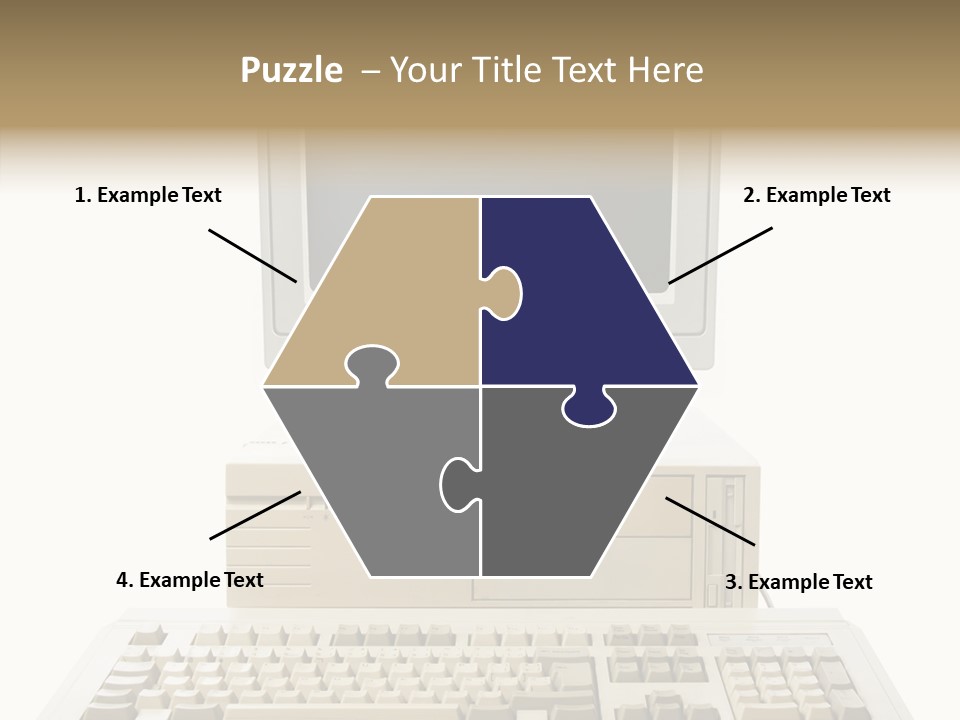 Puzzle – Your Title Text Here

1. Example Text

2. Example Text

4. Example Text

3. Example Text